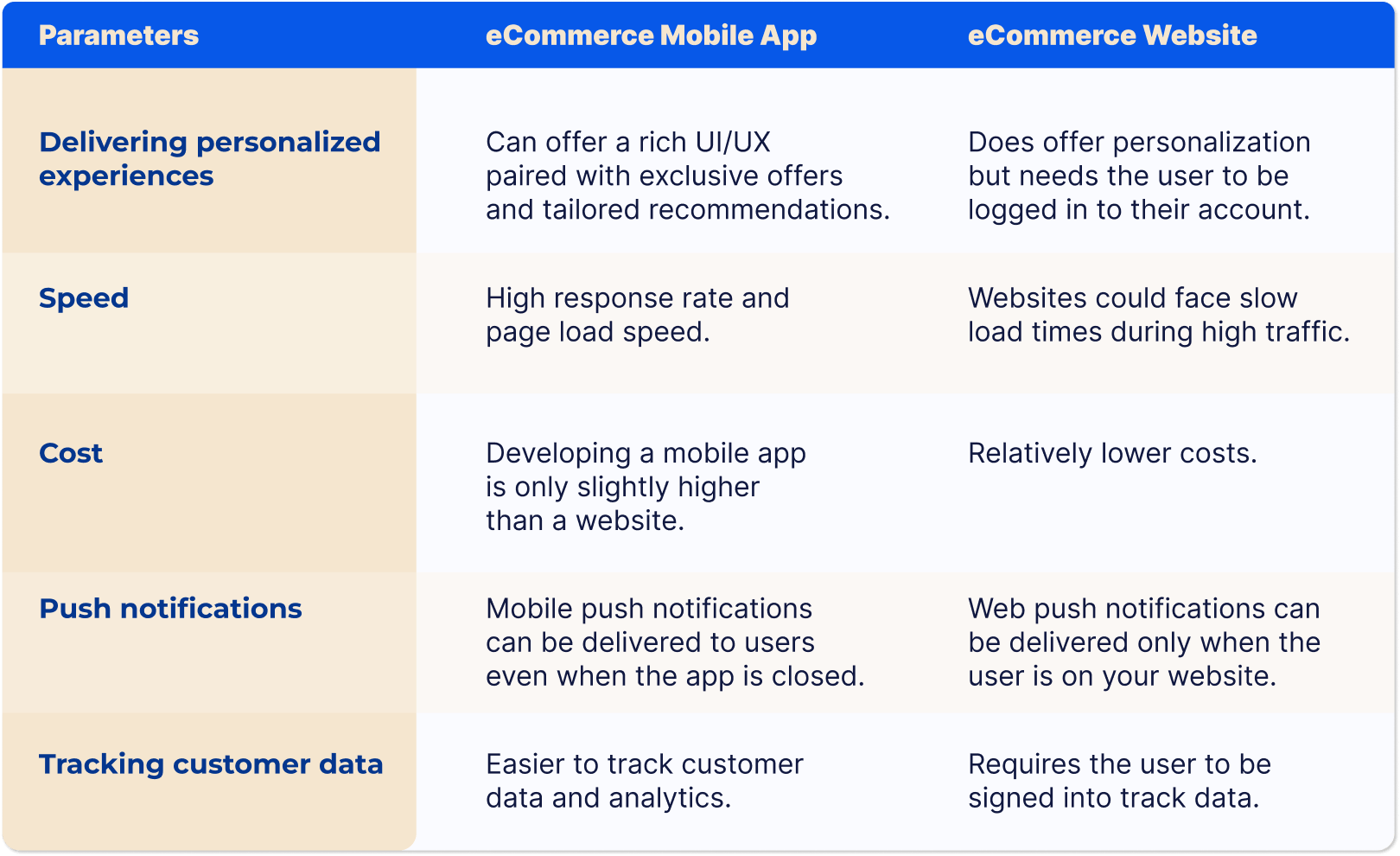 | Parameters | eCommerce Mobile App | eCommerce Website |
|---|---|---|
| Delivering personalized experiences | Can offer a rich UI/UX paired with exclusive offers and tailored recommendations. | Does offer personalization but needs the user to be logged in to their account. |
| Speed | High response rate and page load speed. | Websites could face slow load times during high traffic. |
| Cost | Developing a mobile app is only slightly higher than a website. | Relatively lower costs. |
| Push notifications | Mobile push notifications can be delivered to users even when the app is closed. | Web push notifications can be delivered only when the user is on your website. |
| Tracking customer data | Easier to track customer data and analytics. | Requires the user to be signed into track data. |